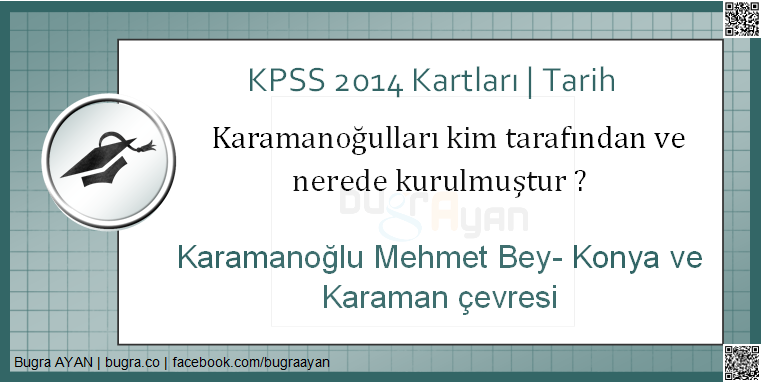 KPSS 2014 Kartları | Tarih

Karamanoğulları kim tarafından ve nerede kurulmuştur ?

bugrAyan

Karamanoğlu Mehmet Bey- Konya ve Karaman çevresi

Bugra AYAN | bugra.co | facebook.com/bugraayan